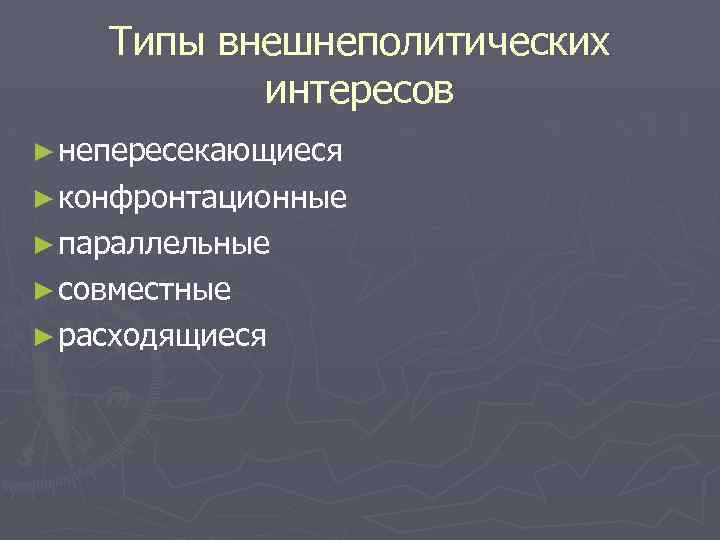 Типы внешнеполитических интересов

► непересекающиеся
► конфронтационные
► параллельные
► совместные
► расходящиеся